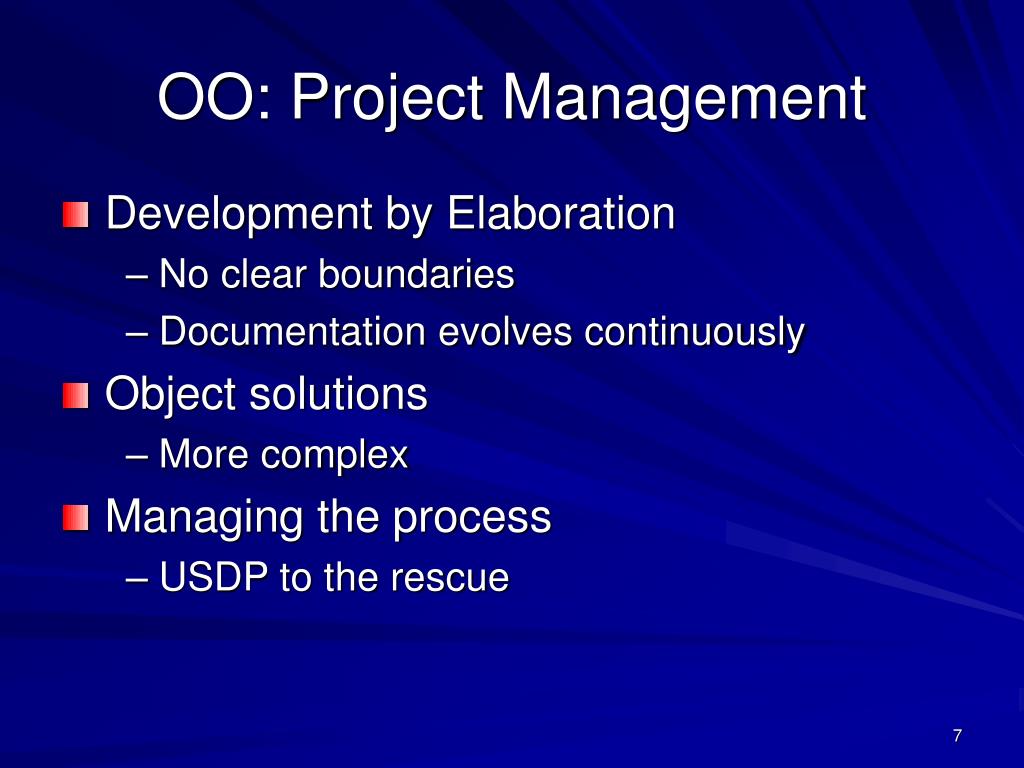 OO: Project Management

Development by Elaboration
– No clear boundaries
– Documentation evolves continuously

Object solutions
– More complex

Managing the process
– USDP to the rescue

7